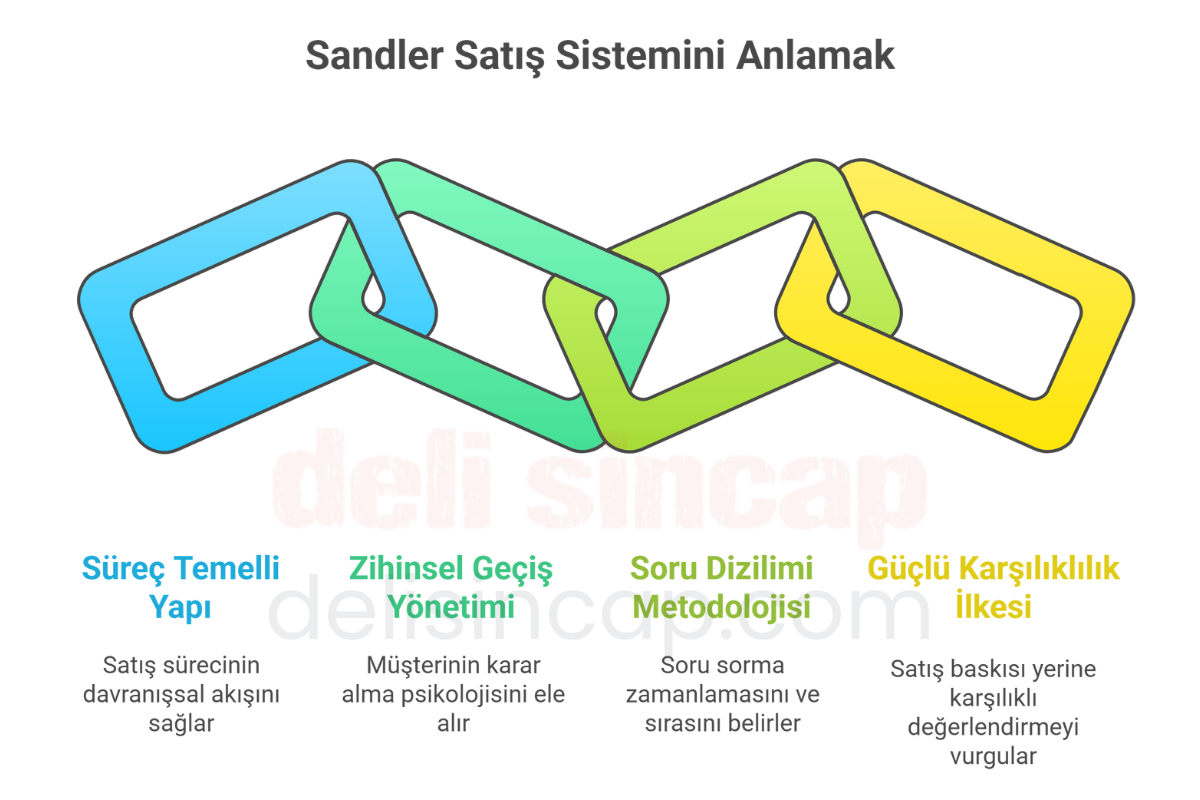 Sandler Satış Sistemini Anlamak

deli sincap

delisincap.com

Süreç Temelli Yapı

Satış sürecinin davranışsal akışını sağlar

Zihinsel Geçiş Yönetimi

Müşterinin karar alma psikolojisini ele alır

Soru Dizilimi Metodolojisi

Soru sorma zamanlamasını ve sırasını belirler

Güçlü Karşılıklılık İlkesi

Satış baskısı yerine karşılıklı değerlendirmeyi vurgular